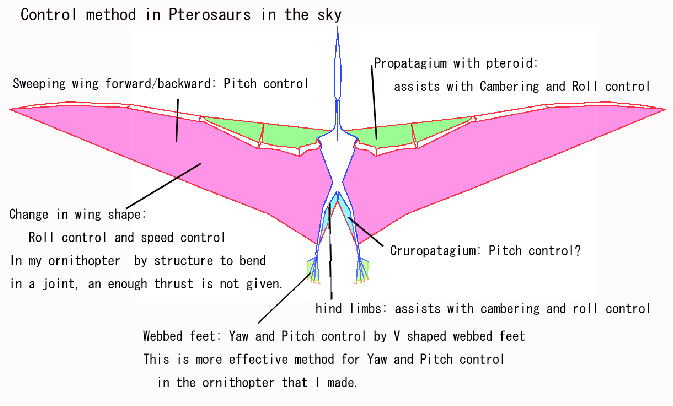 Control method in Pterosaurs in the sky

Sweeping wing forward/backward: Pitch control

Propatagium with pteroid:
assists with Cambering and Roll control

Change in wing shape:
Roll control and speed control
In my ornithopter by structure to bend in a joint, an enough thrust is not given.

Cruropatagium: Pitch control?

hind limbs: assists with cambering and roll control

Webbed feet: Yaw and Pitch control by V shaped webbed feet
This is more effective method for Yaw and Pitch control
in the ornithopter that I made.